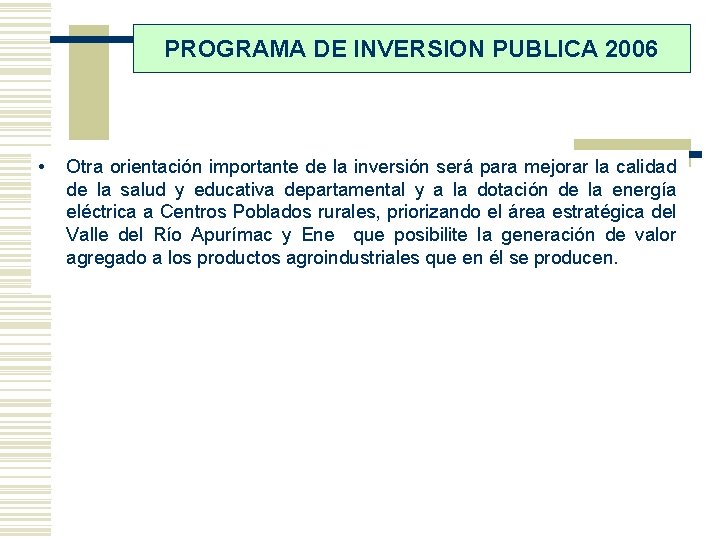 PROGRAMA DE INVERSION PUBLICA 2006

• Otra orientación importante de la inversión será para mejorar la calidad de la salud y educativa departamental y a la dotación de la energía eléctrica a Centros Poblados rurales, priorizando el área estratégica del Valle del Río Apurímac y Ene que posibilite la generación de valor agregado a los productos agroindustriales que en él se producen.